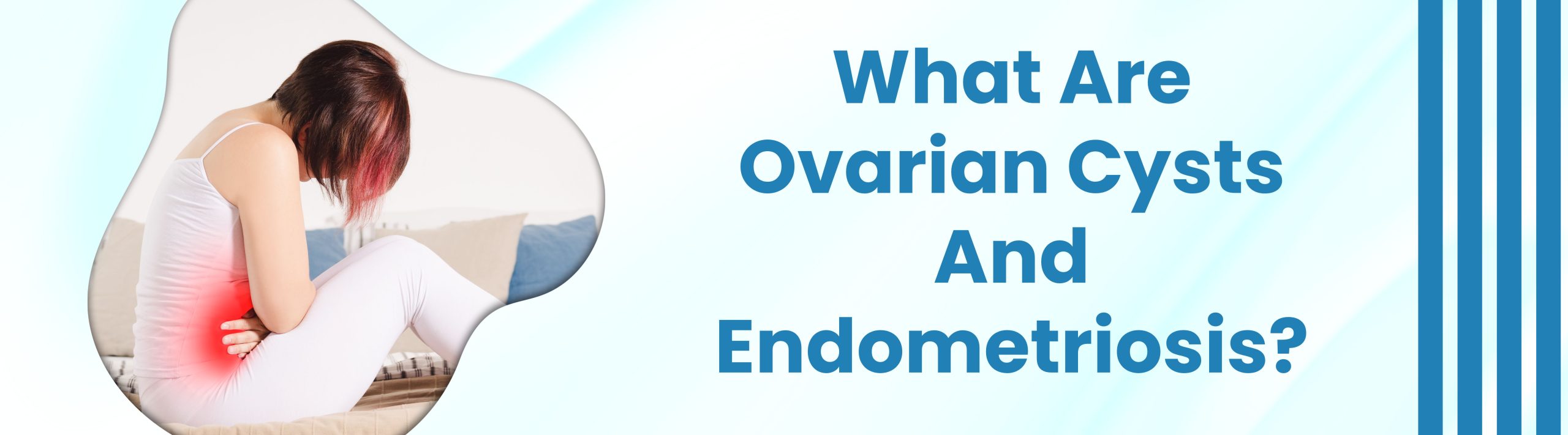 What Are Ovarian Cysts And Endometriosis?